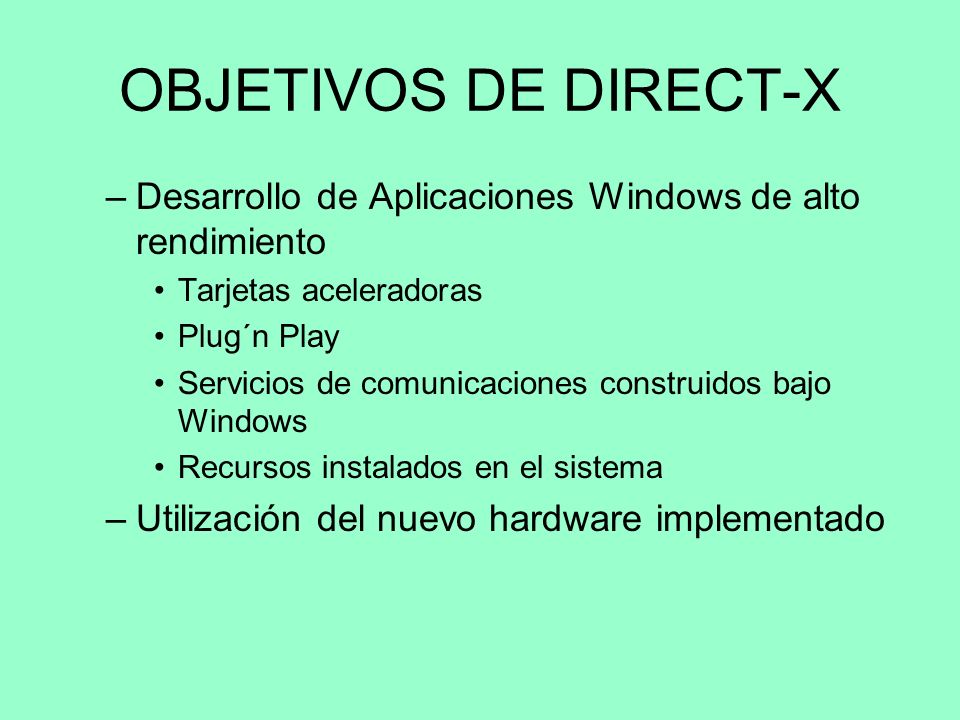 OBJETIVOS DE DIRECT-X

– Desarrollo de Aplicaciones Windows de alto rendimiento
• Tarjetas aceleradoras
• Plug´n Play
• Servicios de comunicaciones construidos bajo Windows
• Recursos instalados en el sistema

– Utilización del nuevo hardware implementado